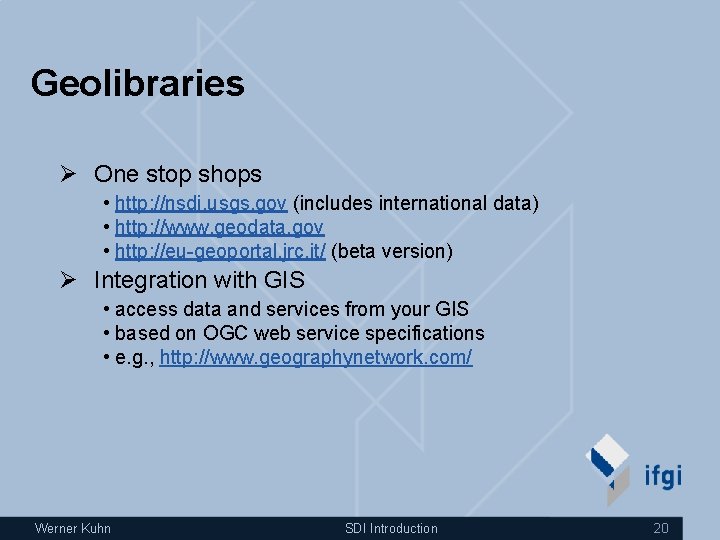 Geolibraries

➢ One stop shops
• http://nsdi.usgs.gov (includes international data)
• http://www.geodata.gov
• http://eu-geoportal.jrc.it/ (beta version)

➢ Integration with GIS
• access data and services from your GIS
• based on OGC web service specifications
• e.g., http://www.geographynetwork.com/

ifgi

Werner Kuhn SDI Introduction 20